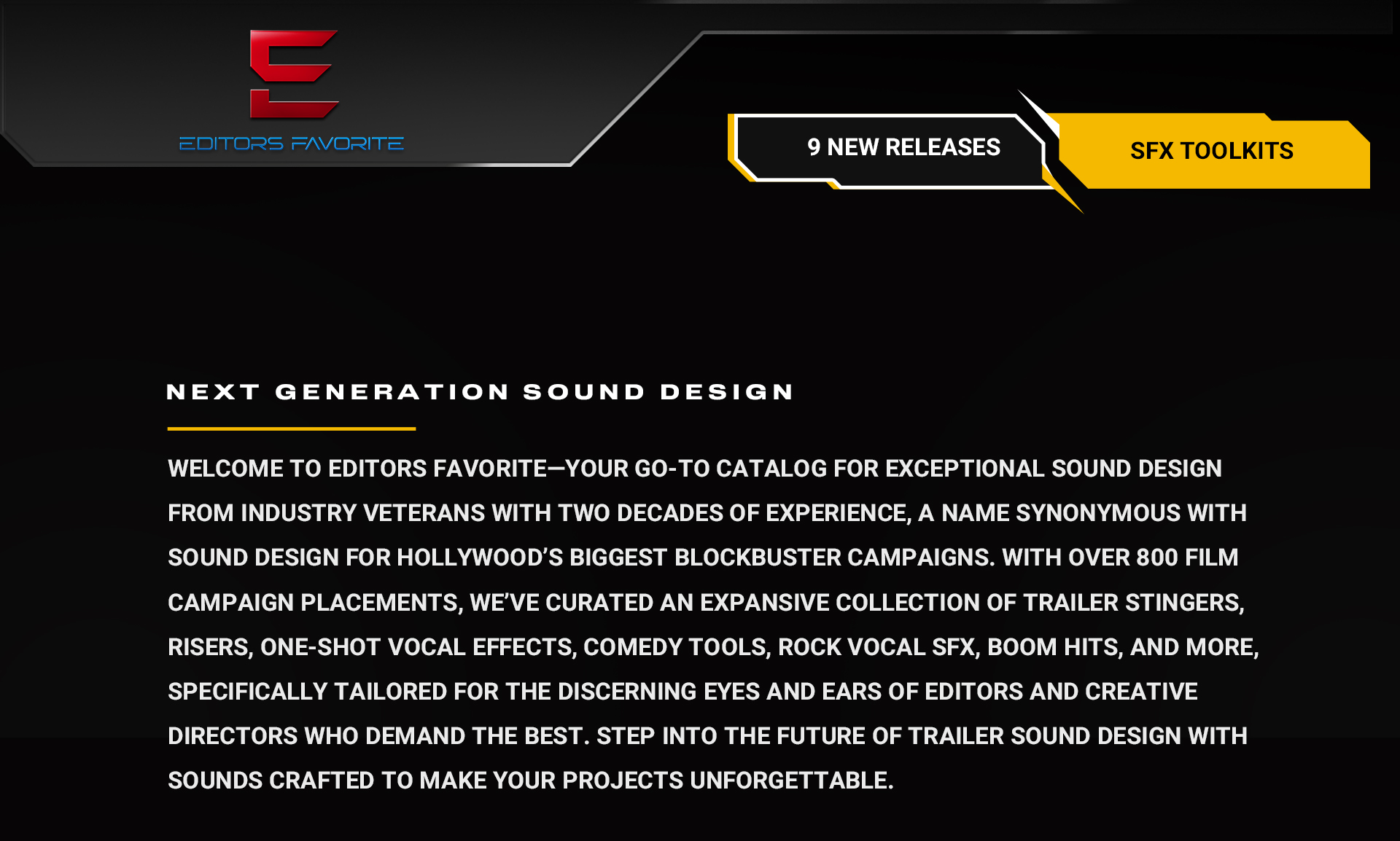 EDITORS FAVORITE

9 NEW RELEASES

SFX TOOLKITS

NEXT GENERATION SOUND DESIGN

WELCOME TO EDITORS FAVORITE—YOUR GO-TO CATALOG FOR EXCEPTIONAL SOUND DESIGN FROM INDUSTRY VETERANS WITH TWO DECADES OF EXPERIENCE, A NAME SYNONYMOUS WITH SOUND DESIGN FOR HOLLYWOOD'S BIGGEST BLOCKBUSTER CAMPAIGNS. WITH OVER 800 FILM CAMPAIGN PLACEMENTS, WE'VE CURATED AN EXPANSIVE COLLECTION OF TRAILER STINGERS, RISERS, ONE-SHOT VOCAL EFFECTS, COMEDY TOOLS, ROCK VOCAL SFX, BOOM HITS, AND MORE, SPECIFICALLY TAILORED FOR THE DISCERNING EYES AND EARS OF EDITORS AND CREATIVE DIRECTORS WHO DEMAND THE BEST. STEP INTO THE FUTURE OF TRAILER SOUND DESIGN WITH SOUNDS CRAFTED TO MAKE YOUR PROJECTS UNFORGETTABLE.